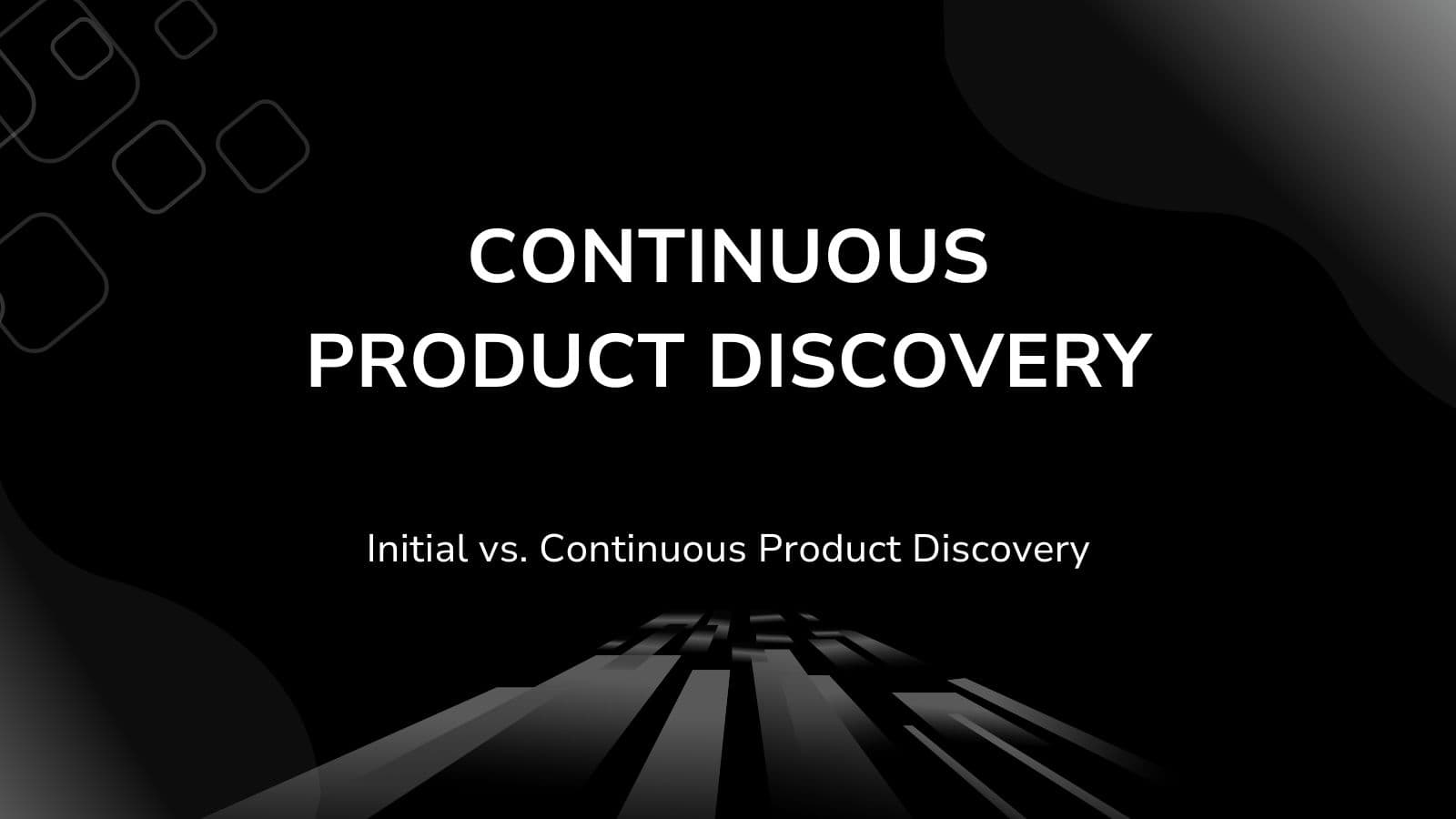 CONTINUOUS PRODUCT DISCOVERY

Initial vs. Continuous Product Discovery